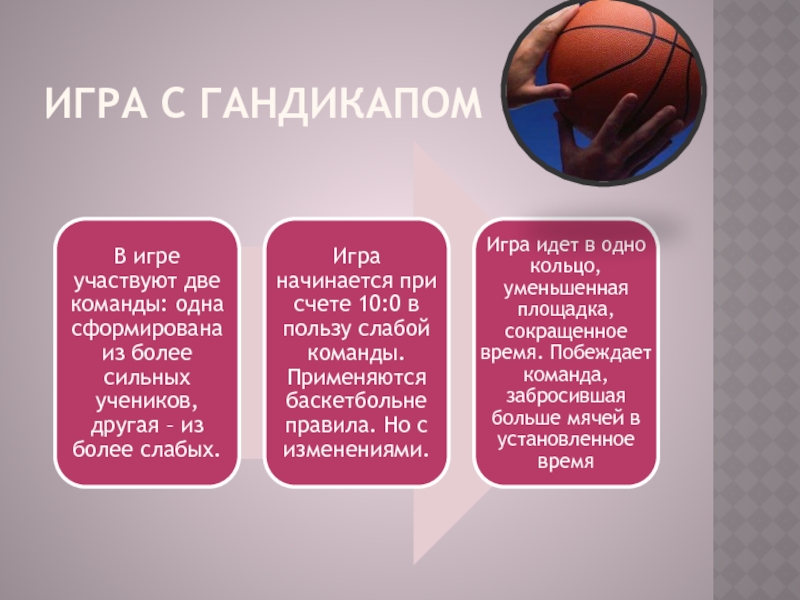 ИГРА С ГАНДИКАПОМ

В игре участвуют две команды: одна сформирована из более сильных учеников, другая – из более слабых.

Игра начинается при счете 10:0 в пользу слабой команды. Применяются баскетбольне правила. Но с изменениями.

Игра идет в одно кольцо, уменьшенная площадка, сокращенное время. Побеждает команда, забросившая больше мячей в установленное время